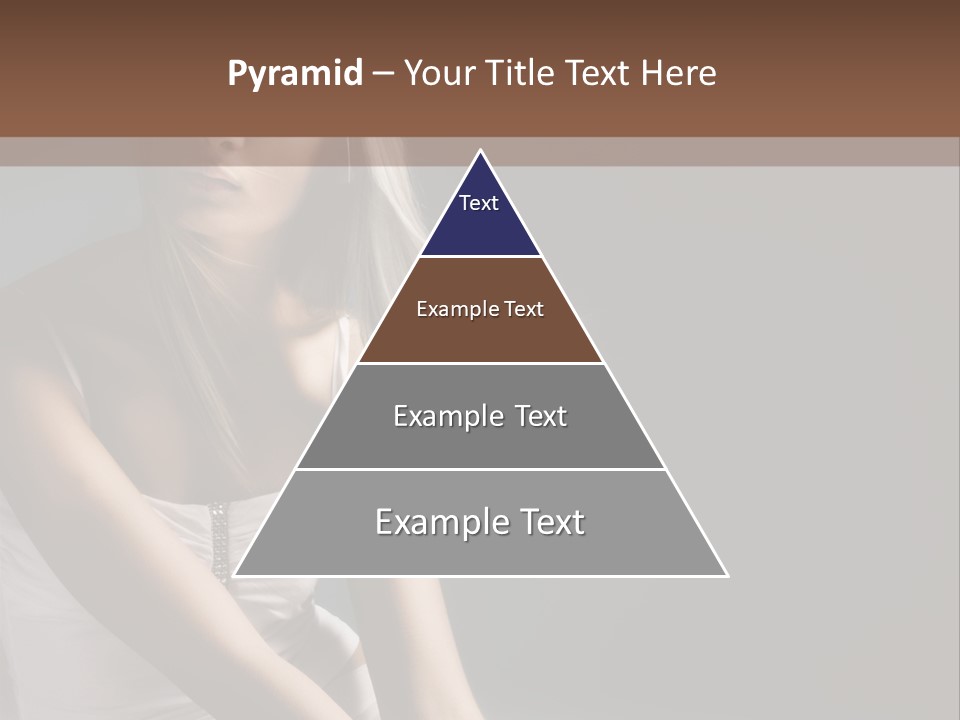 Pyramid – Your Title Text Here

Text

Example Text

Example Text

Example Text